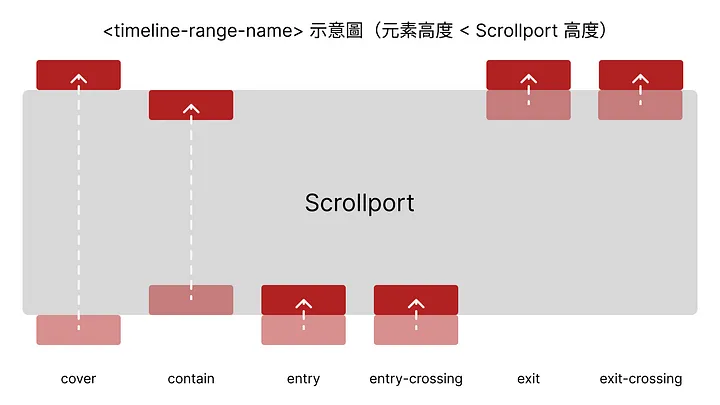 <timeline-range-name> 示意圖（元素高度 < Scrollport 高度）

Scrollport

cover

contain

entry

entry-crossing

exit

exit-crossing